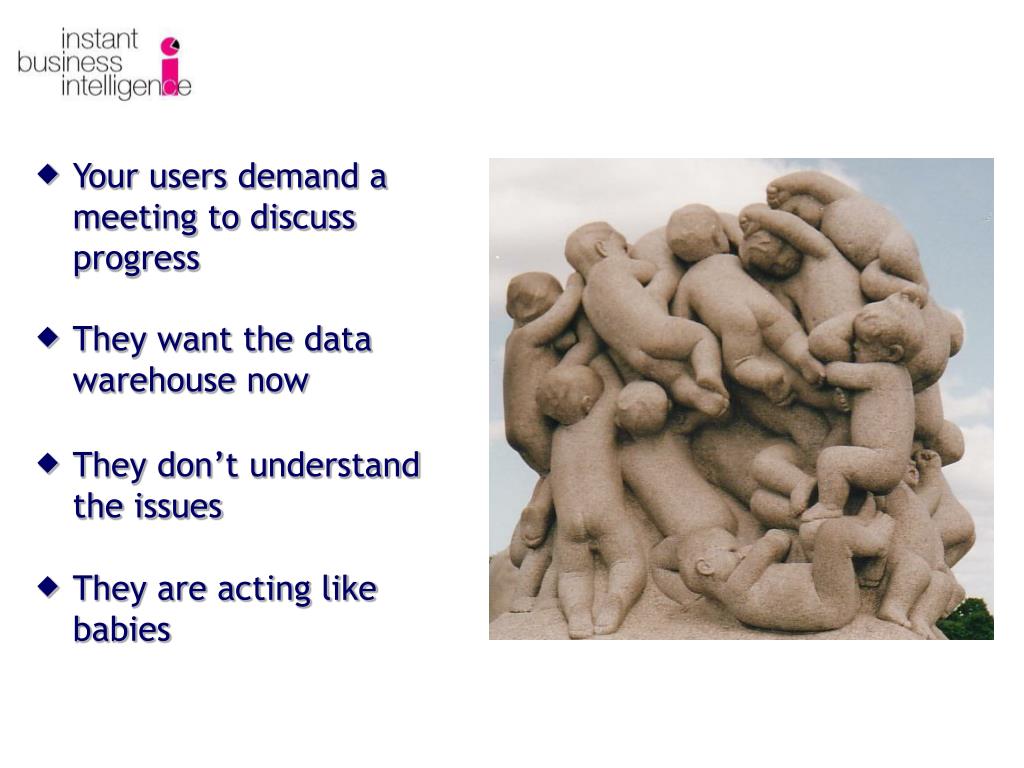 instant business intelligence

◆ Your users demand a meeting to discuss progress

◆ They want the data warehouse now

◆ They don't understand the issues

◆ They are acting like babies